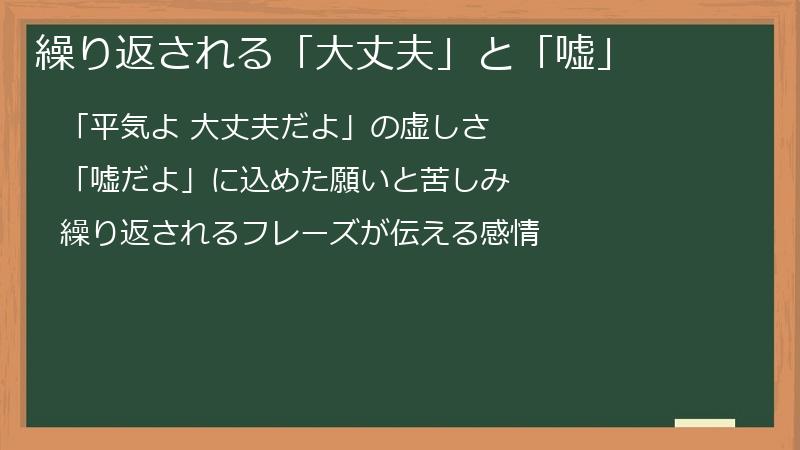 繰り返される「大丈夫」と「嘘」

「平気よ 大丈夫だよ」の虚しさ

「嘘だよ」に込めた願いと苦しみ

繰り返されるフレーズが伝える感情